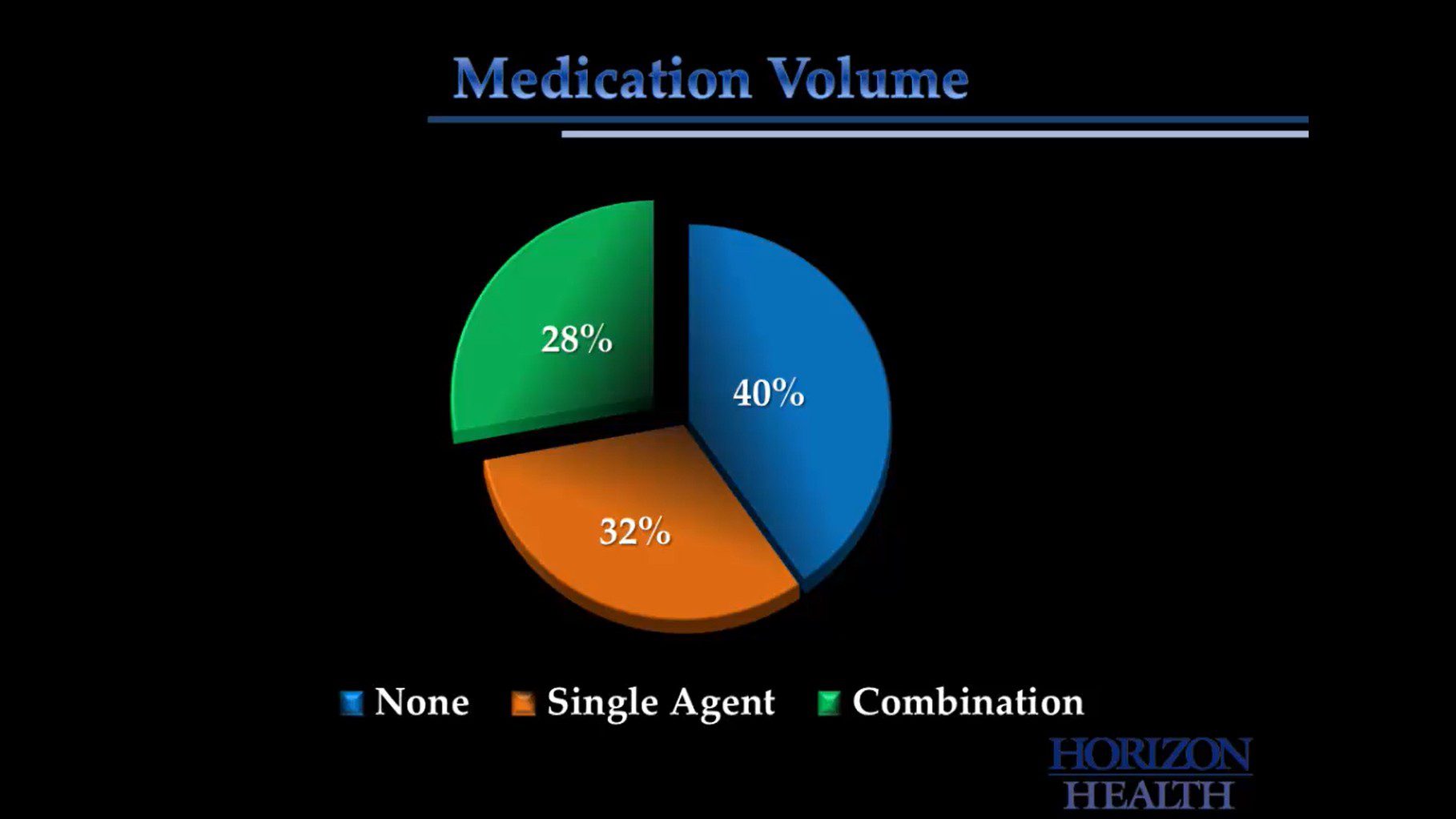 Medication Volume

28%

40%

32%

None Single Agent Combination

HORIZON
HEALTH